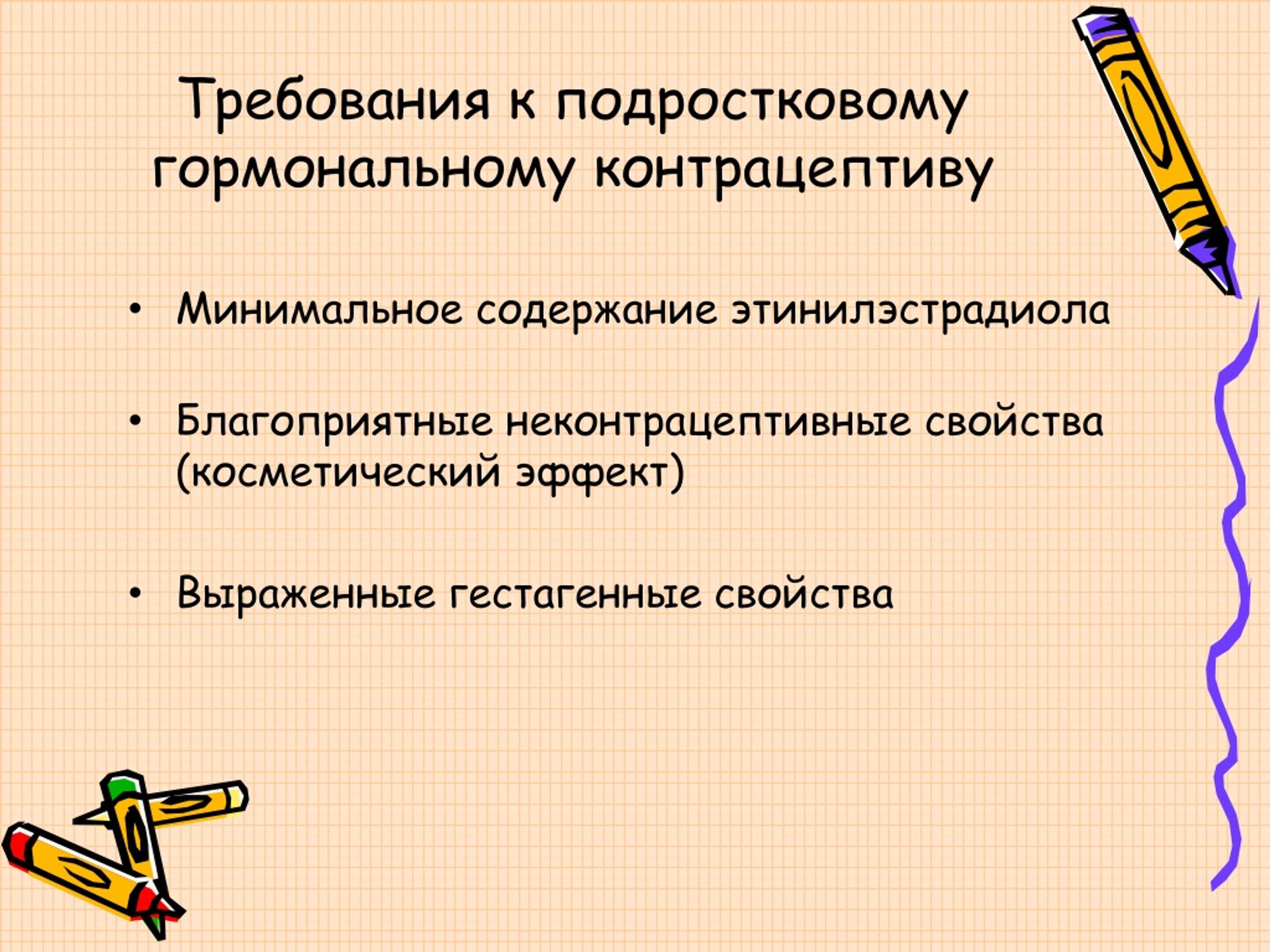 Требования к подростковому гормональному контрацептиву

• Минимальное содержание этинилэстрадиола

• Благоприятные неконтрацептивные свойства (косметический эффект)

• Выраженные гестагенные свойства